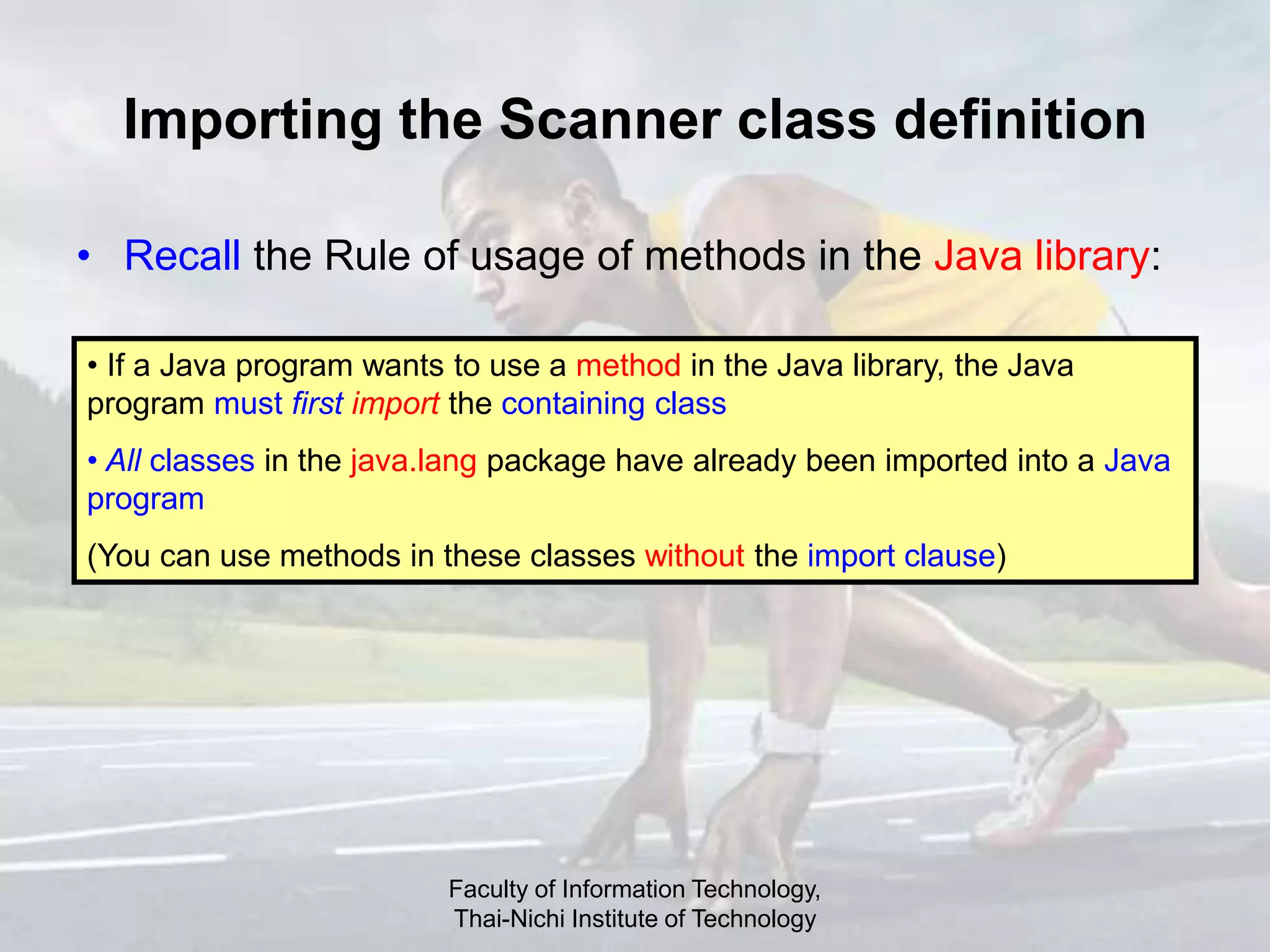 Importing the Scanner class definition

• Recall the Rule of usage of methods in the Java library:

• If a Java program wants to use a method in the Java library, the Java program must first import the containing class

• All classes in the java.lang package have already been imported into a Java program

(You can use methods in these classes without the import clause)

Faculty of Information Technology,
Thai-Nichi Institute of Technology